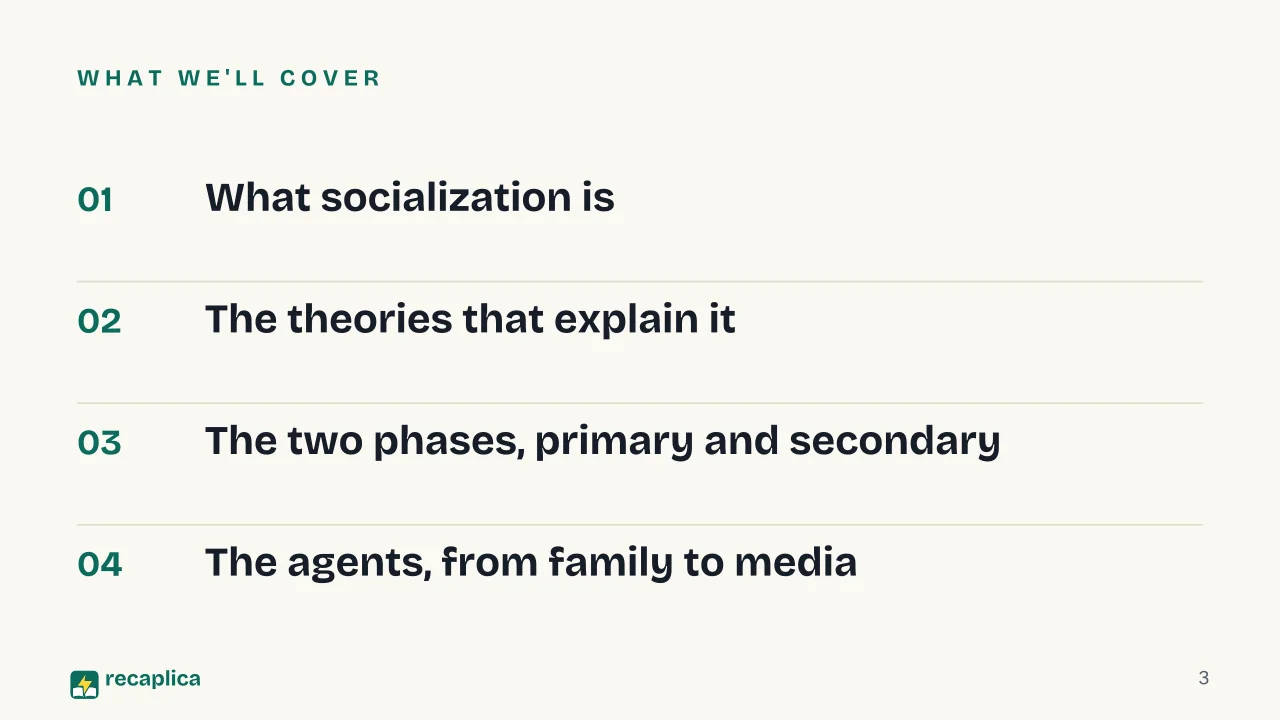 WHAT WE'LL COVER

01 What socialization is

02 The theories that explain it

03 The two phases, primary and secondary

04 The agents, from family to media

recaplica

3